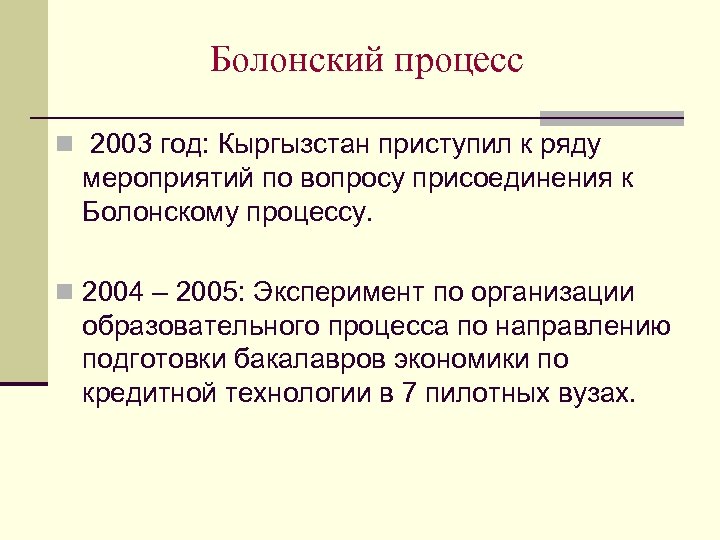 Болонский процесс

2003 год: Кыргызстан приступил к ряду мероприятий по вопросу присоединения к Болонскому процессу.

2004 – 2005: Эксперимент по организации образовательного процесса по направлению подготовки бакалавров экономики по кредитной технологии в 7 пилотных вузах.